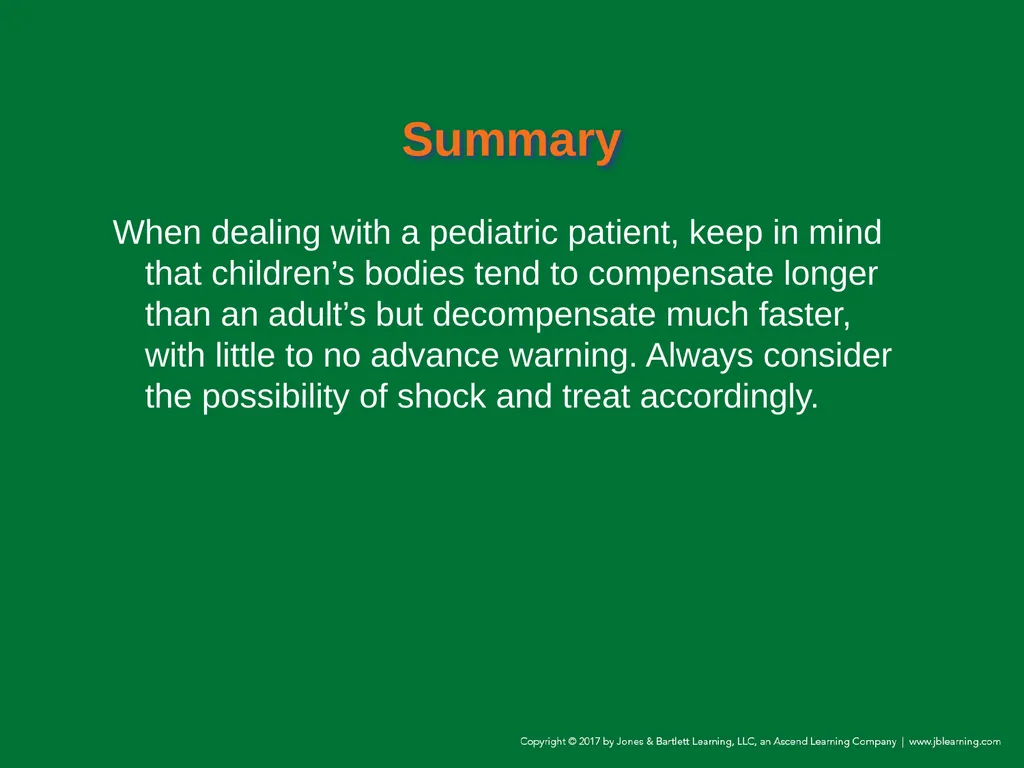 Summary

When dealing with a pediatric patient, keep in mind that children’s bodies tend to compensate longer than an adult’s but decompensate much faster, with little to no advance warning. Always consider the possibility of shock and treat accordingly.

Copyright © 2017 by Jones & Bartlett Learning, LLC, an Ascend Learning Company | www.jblearning.com